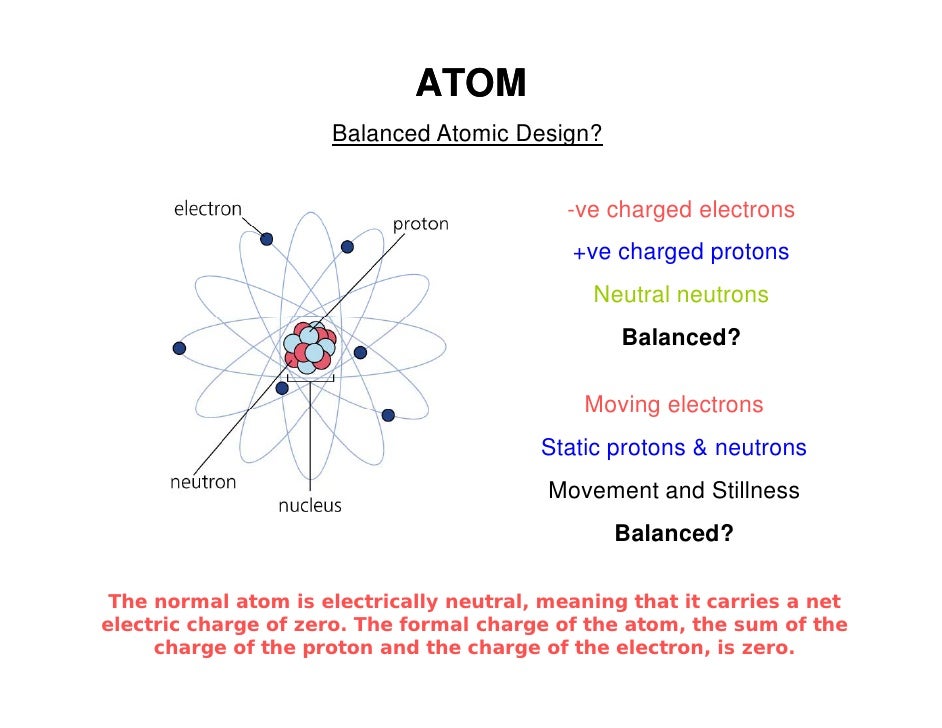 ATOM

Balanced Atomic Design?

electron
proton
neutron
nucleus

-ve charged electrons

+ve charged protons

Neutral neutrons

Balanced?

Moving electrons

Static protons & neutrons

Movement and Stillness

Balanced?

The normal atom is electrically neutral, meaning that it carries a net electric charge of zero. The formal charge of the atom, the sum of the charge of the proton and the charge of the electron, is zero.